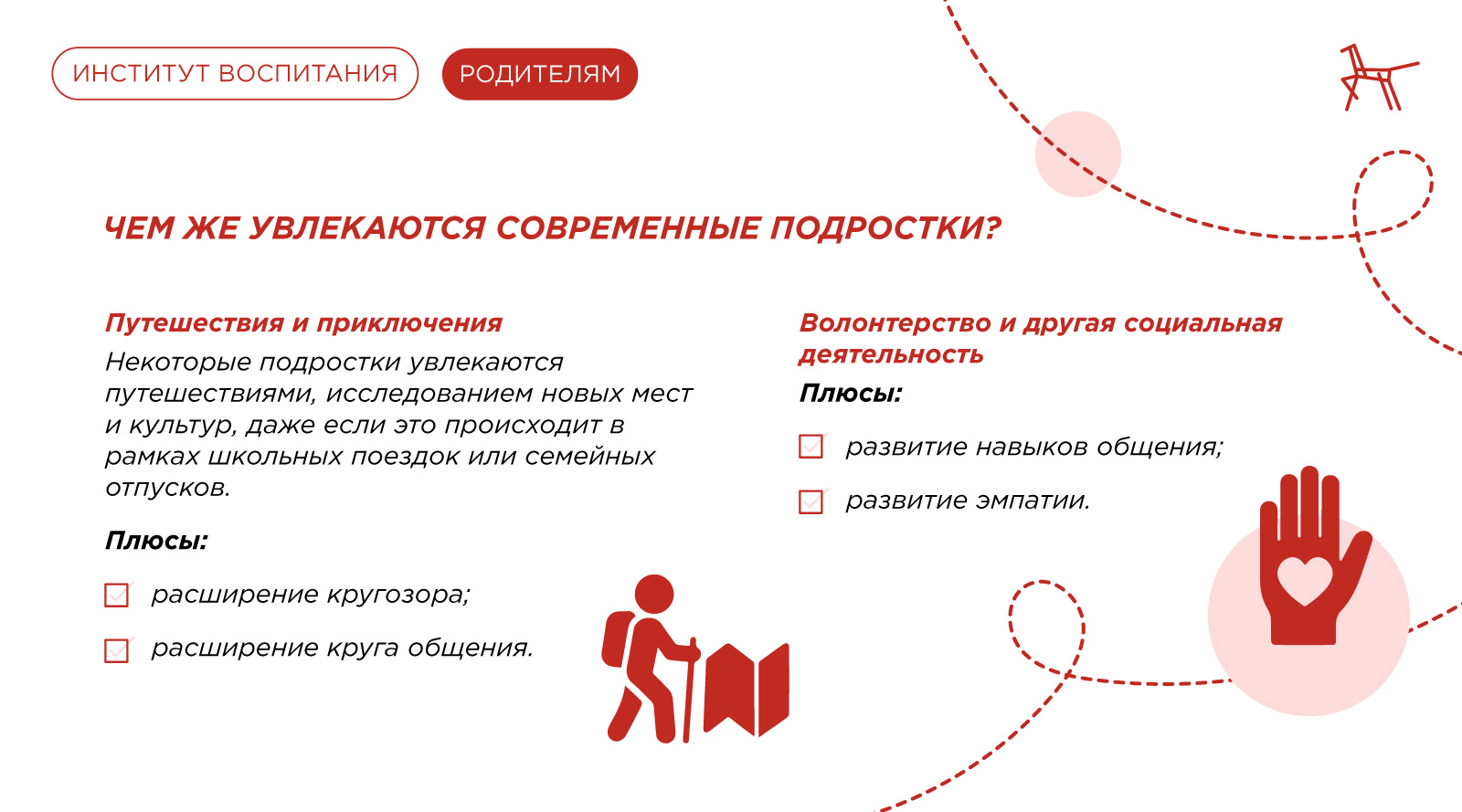 ИНСТИТУТ ВОСПИТАНИЯ РОДИТЕЛЯМ

ЧЕМ ЖЕ УВЛЕКАЮТСЯ СОВРЕМЕННЫЕ ПОДРОСТКИ?

Путешествия и приключения

Некоторые подростки увлекаются путешествиями, исследованием новых мест и культур, даже если это происходит в рамках школьных поездок или семейных отпусков.

Плюсы:

расширение кругозора;

расширение круга общения.

Волонтерство и другая социальная деятельность

Плюсы:

развитие навыков общения;

развитие эмпатии.